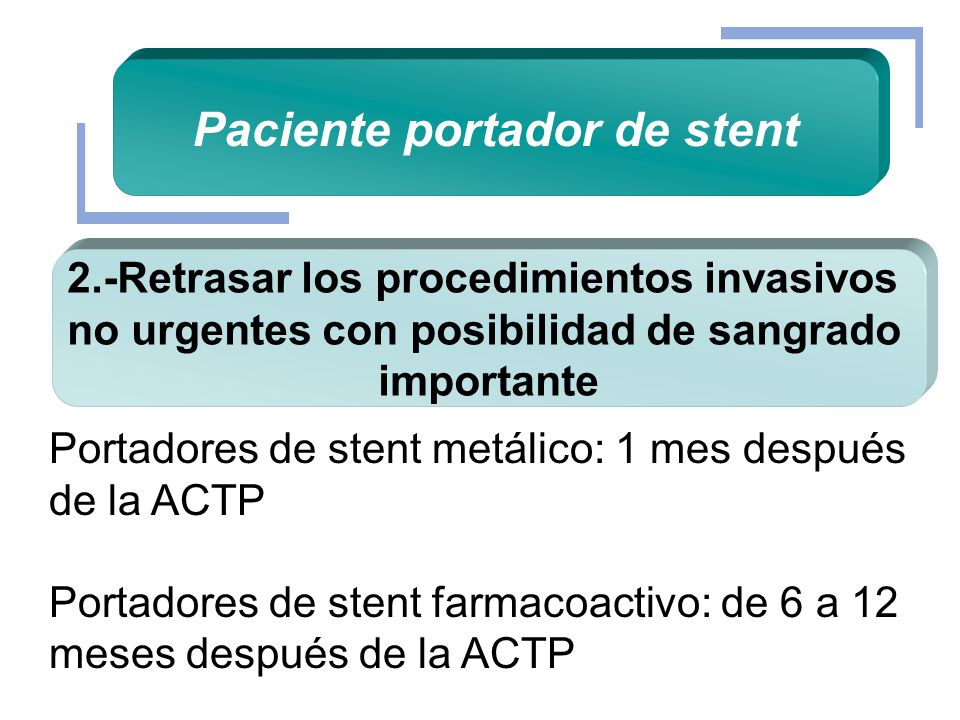 Paciente portador de stent

2.-Retrasar los procedimientos invasivos no urgentes con posibilidad de sangrado importante

Portadores de stent metálico: 1 mes después de la ACTP

Portadores de stent farmacoactivo: de 6 a 12 meses después de la ACTP